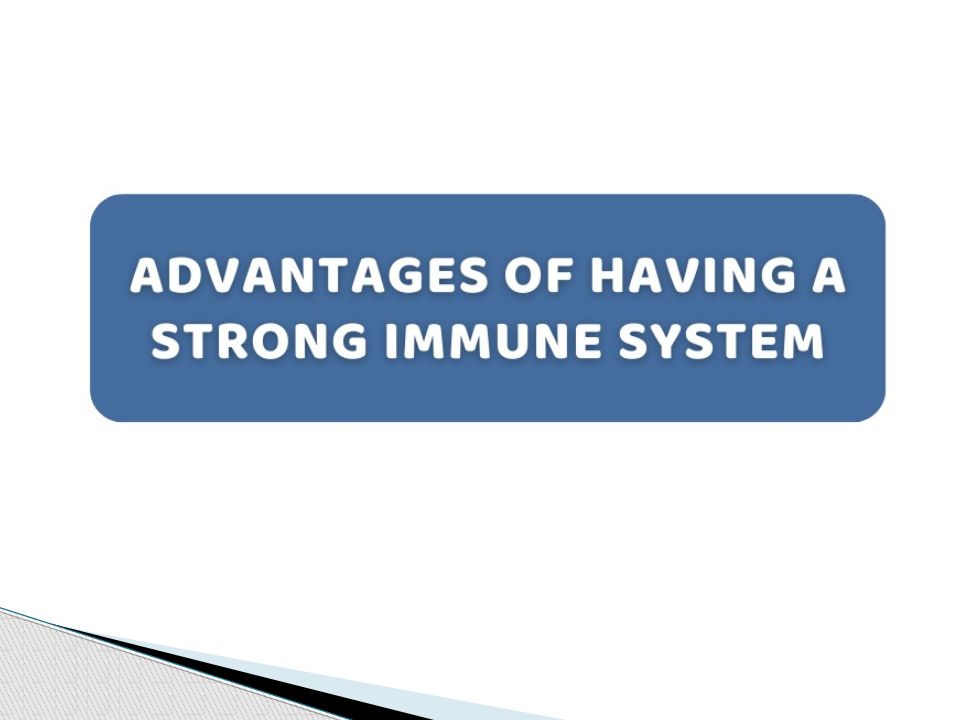 ADVANTAGES OF HAVING A STRONG IMMUNE SYSTEM